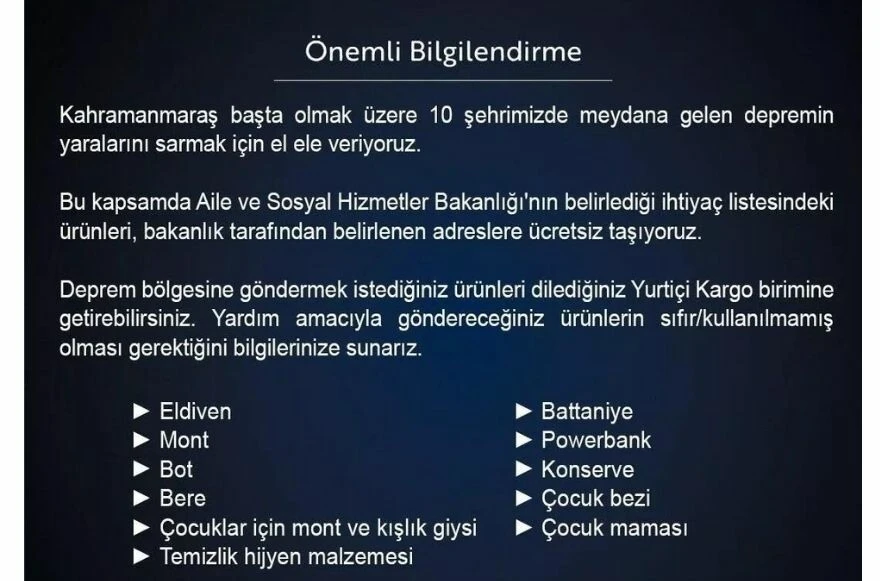 Önemli Bilgilendirme

Kahramanmaraş başta olmak üzere 10 şehrimizde meydana gelen depremin yaralarını sarmak için el ele veriyoruz.

Bu kapsamda Aile ve Sosyal Hizmetler Bakanlığı'nın belirlediği ihtiyaç listesindeki ürünleri, bakanlık tarafından belirlenen adreslere ücretsiz taşıyoruz.

Deprem bölgesine göndermek istediğiniz ürünleri dilediğiniz Yurtiçi Kargo birimine getirebilirsiniz. Yardım amacıyla göndereceğiniz ürünlerin sıfır/kullanılmamış olması gerektiğini bilgilerinize sunarız.

► Eldiven
► Mont
► Bot
► Bere
► Çocuklar için mont ve kışlık giysi
► Temizlik hijyen malzemesi

► Battaniye
► Powerbank
► Konserve
► Çocuk bezi
► Çocuk maması